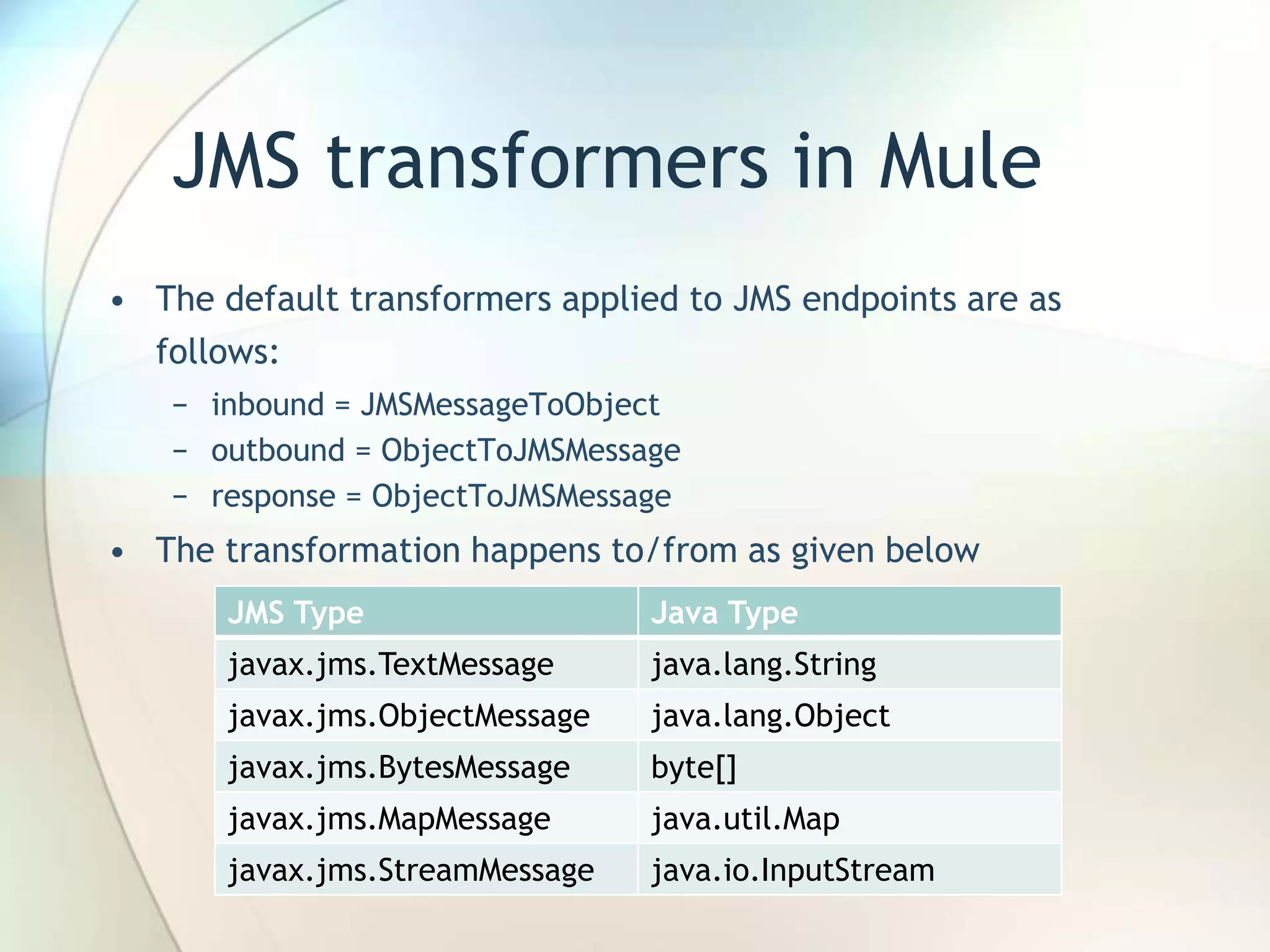 JMS transformers in Mule

• The default transformers applied to JMS endpoints are as follows:
  – inbound = JMSMessageToObject
  – outbound = ObjectToJMSMessage
  – response = ObjectToJMSMessage
• The transformation happens to/from as given below

| JMS Type | Java Type |
|---|---|
| javax.jms.TextMessage | java.lang.String |
| javax.jms.ObjectMessage | java.lang.Object |
| javax.jms.BytesMessage | byte[] |
| javax.jms.MapMessage | java.util.Map |
| javax.jms.StreamMessage | java.io.InputStream |